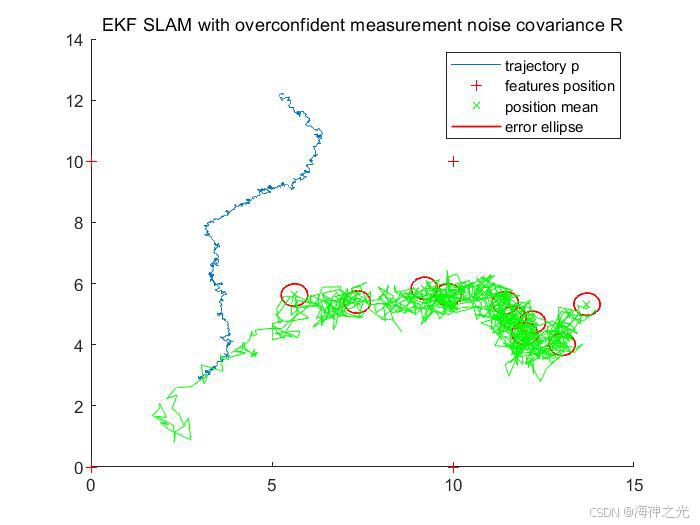 EKF SLAM with overconfident measurement noise covariance R

trajectory p
features position
position mean
error ellipse

14
12
10
8
6
4
2
0

0
5
10
15

CSDN @海神之光